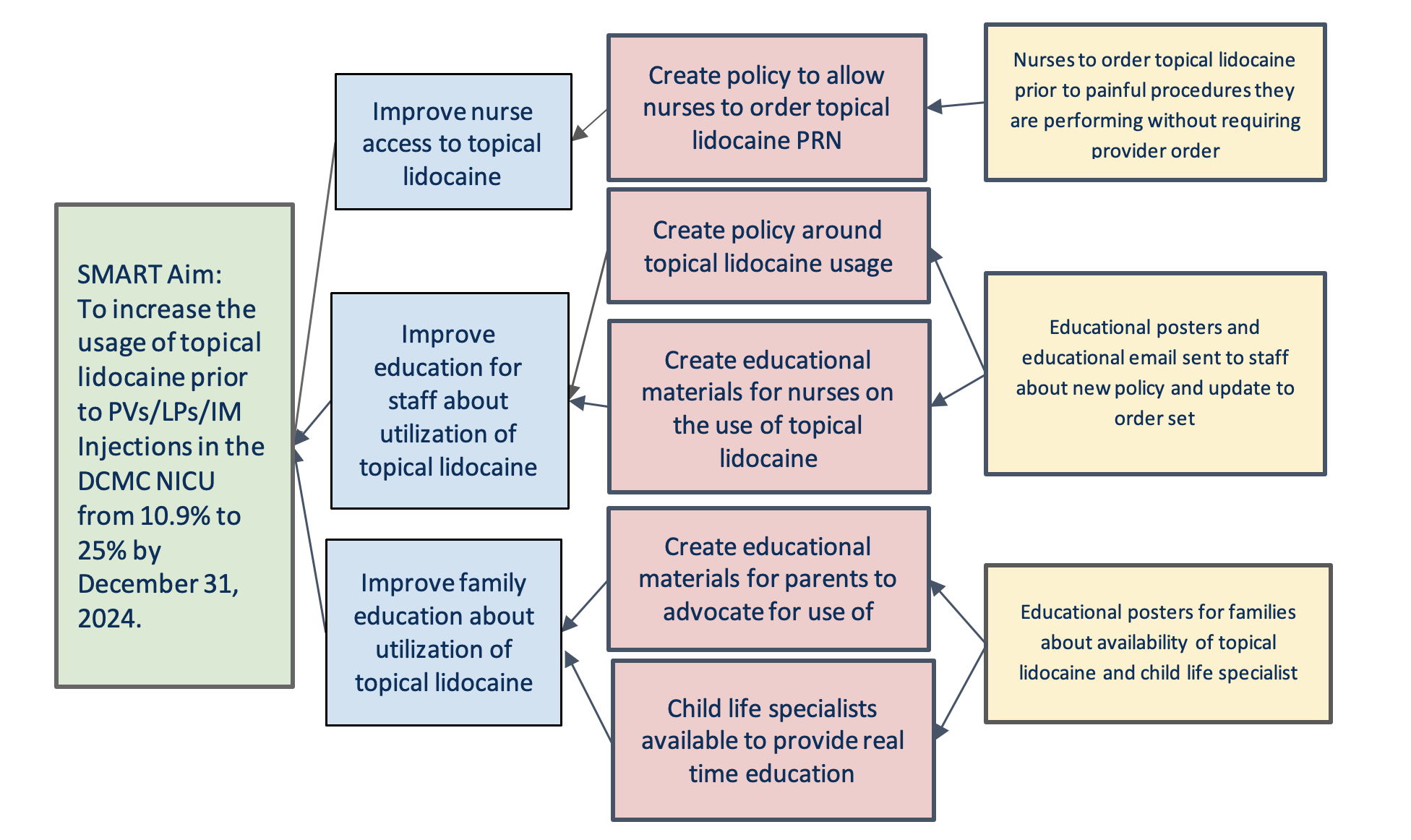 SMART Aim:
To increase the usage of topical lidocaine prior to PVs/LPs/IM Injections in the DCMC NICU from 10.9% to 25% by December 31, 2024.

Improve nurse access to topical lidocaine

Improve education for staff about utilization of topical lidocaine

Improve family education about utilization of topical lidocaine

Create policy to allow nurses to order topical lidocaine PRN

Create policy around topical lidocaine usage

Create educational materials for nurses on the use of topical lidocaine

Create educational materials for parents to advocate for use of

Child life specialists available to provide real time education

Nurses to order topical lidocaine prior to painful procedures they are performing without requiring provider order

Educational posters and educational email sent to staff about new policy and update to order set

Educational posters for families about availability of topical lidocaine and child life specialist